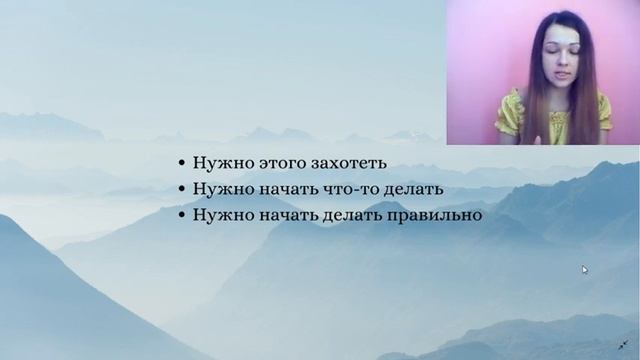 • Нужно этого захотеть
• Нужно начать что-то делать
• Нужно начать делать правильно